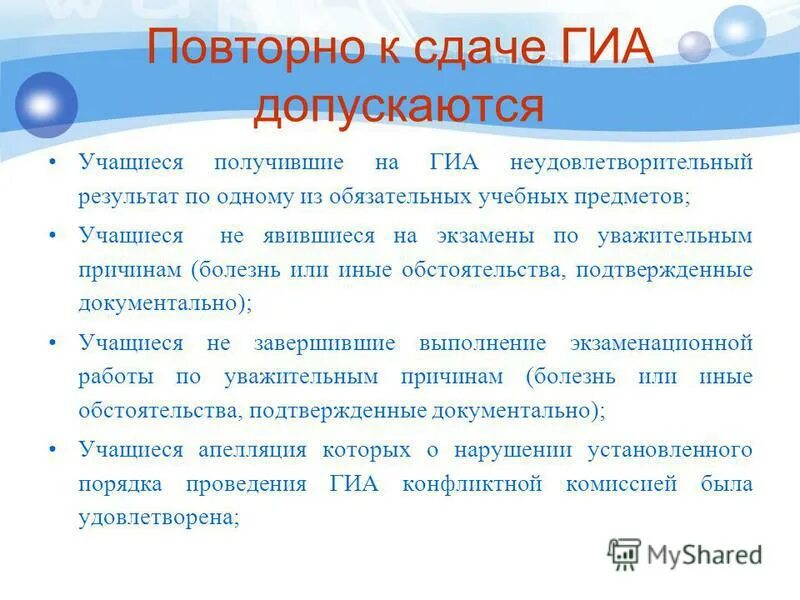 Повторно к сдаче ГИА допускаются

• Учащиеся получившие на ГИА неудовлетворительный результат по одному из обязательных учебных предметов;

• Учащиеся не явившиеся на экзамены по уважительным причинам (болезнь или иные обстоятельства, подтвержденные документально);

• Учащиеся не завершившие выполнение экзаменационной работы по уважительным причинам (болезнь или иные обстоятельства, подтвержденные документально);

• Учащиеся апелляция которых о нарушении установленного порядка проведения ГИА конфликтной комиссией была удовлетворена;

MyShared